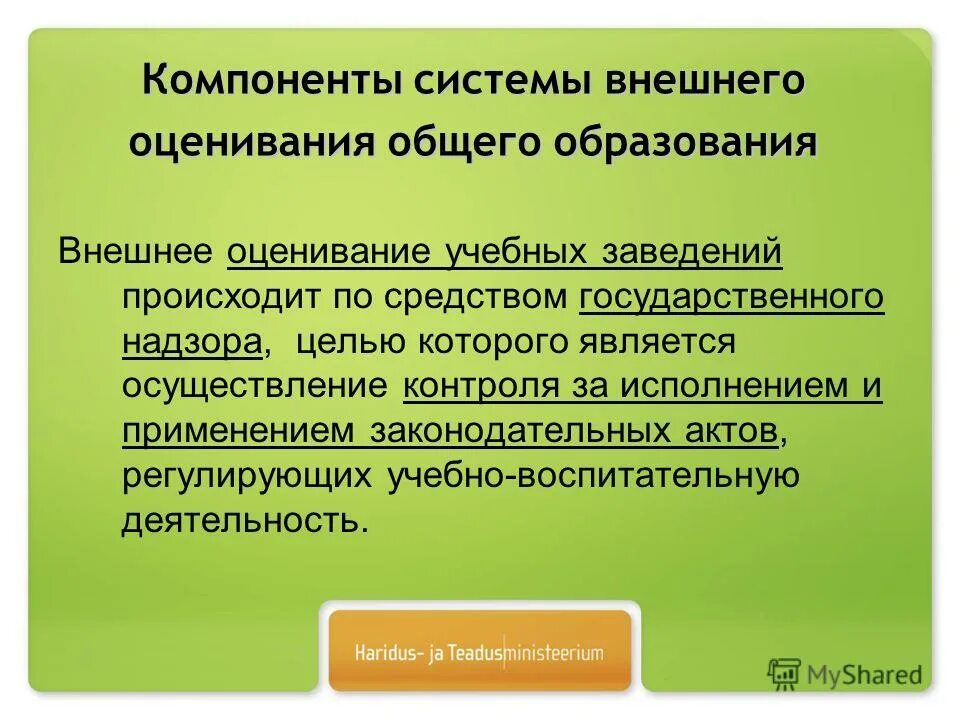 Компоненты системы внешнего оценивания общего образования

Внешнее оценивание учебных заведений происходит по средством государственного надзора, целью которого является осуществление контроля за исполнением и применением законодательных актов, регулирующих учебно-воспитательную деятельность.

Haridus- ja Teadusministeerium

MyShared